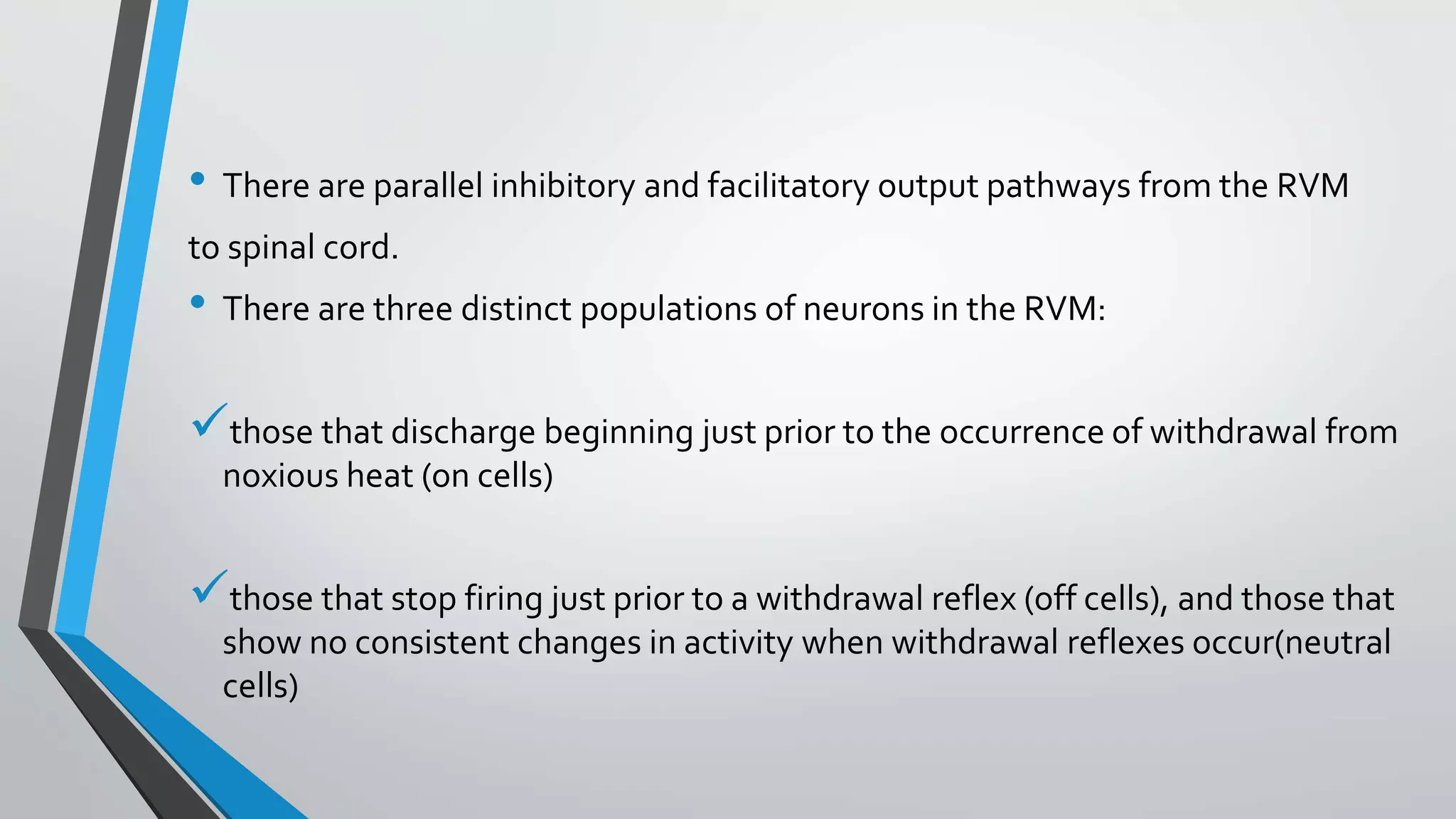 • There are parallel inhibitory and facilitatory output pathways from the RVM to spinal cord.

• There are three distinct populations of neurons in the RVM:

✓ those that discharge beginning just prior to the occurrence of withdrawal from noxious heat (on cells)

✓ those that stop firing just prior to a withdrawal reflex (off cells), and those that show no consistent changes in activity when withdrawal reflexes occur(neutral cells)